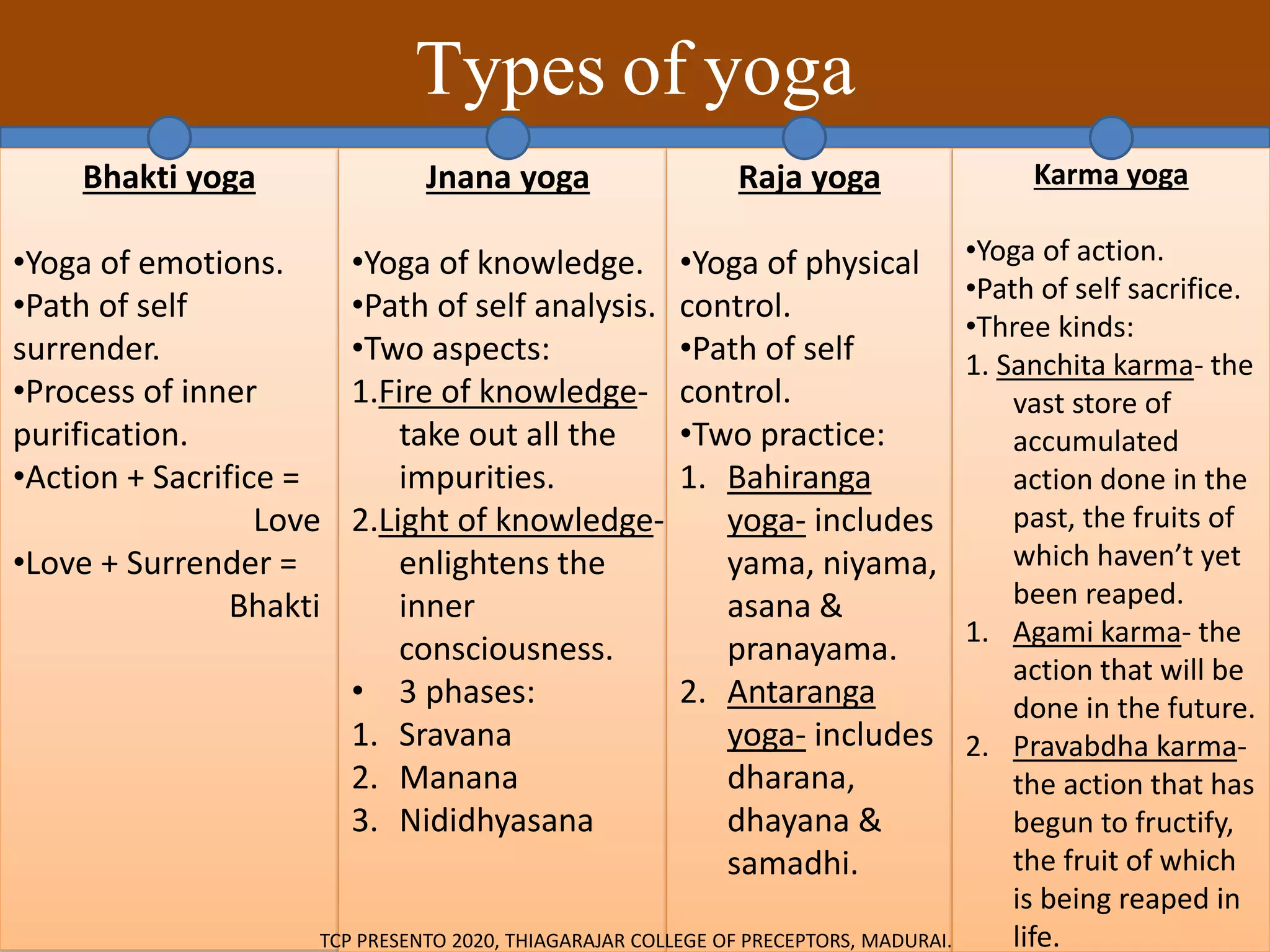 Types of yoga

Bhakti yoga

•Yoga of emotions.
•Path of self surrender.
•Process of inner purification.
•Action + Sacrifice = Love
•Love + Surrender = Bhakti

Jnana yoga

•Yoga of knowledge.
•Path of self analysis.
•Two aspects:
1.Fire of knowledge- take out all the impurities.
2.Light of knowledge- enlightens the inner consciousness.
• 3 phases:
1. Sravana
2. Manana
3. Nididhyasana

Raja yoga

•Yoga of physical control.
•Path of self control.
•Two practice:
1. Bahiranga yoga- includes yama, niyama, asana & pranayama.
2. Antaranga yoga- includes dharana, dhayana & samadhi.

Karma yoga

•Yoga of action.
•Path of self sacrifice.
•Three kinds:
1. Sanchita karma- the vast store of accumulated action done in the past, the fruits of which haven't yet been reaped.
1. Agami karma- the action that will be done in the future.
2. Pravabdha karma- the action that has begun to fructify, the fruit of which is being reaped in life.

TCP PRESENTO 2020, THIAGARAJAR COLLEGE OF PRECEPTORS, MADURAI.